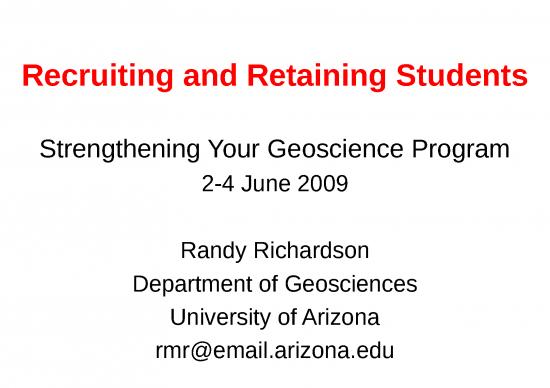 Recruiting and Retaining Students

Strengthening Your Geoscience Program
2-4 June 2009

Randy Richardson
Department of Geosciences
University of Arizona
rmr@email.arizona.edu